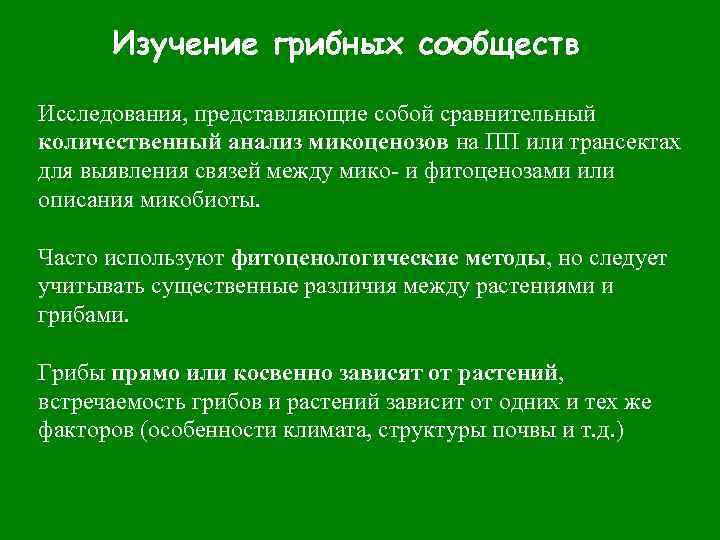 Изучение грибных сообществ

Исследования, представляющие собой сравнительный количественный анализ микоценозов на ПП или трансектах для выявления связей между мико- и фитоценозами или описания микобиоты.

Часто используют фитоценологические методы, но следует учитывать существенные различия между растениями и грибами.

Грибы прямо или косвенно зависят от растений, встречаемость грибов и растений зависит от одних и тех же факторов (особенности климата, структуры почвы и т.д.)